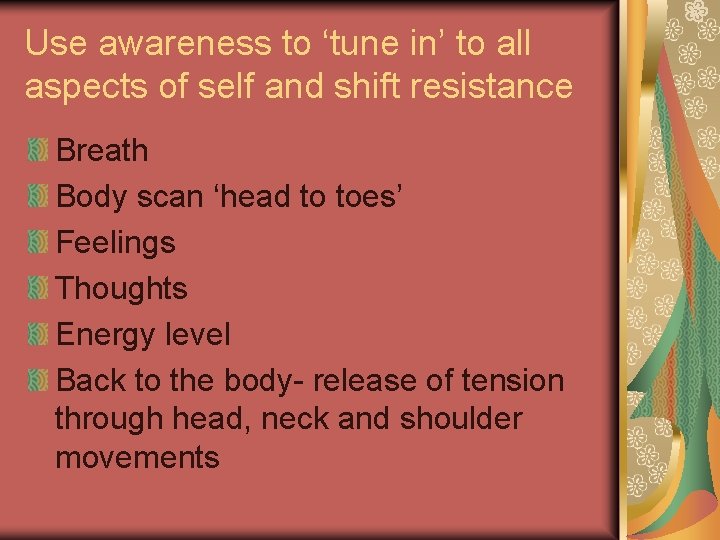 Use awareness to ‘tune in’ to all aspects of self and shift resistance

Breath
Body scan ‘head to toes’
Feelings
Thoughts
Energy level
Back to the body- release of tension through head, neck and shoulder movements